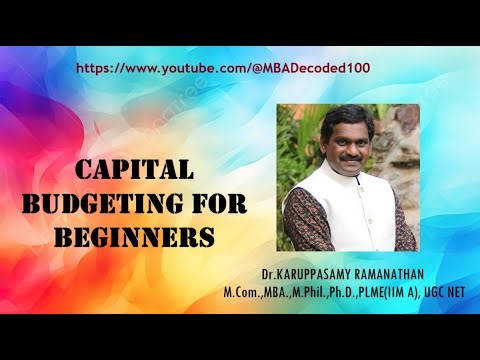 https://www.youtube.com/@MBADecoded100

CAPITAL BUDGETING FOR BEGINNERS

Dr.KARUPPASAMY RAMANATHAN
M.Com.,MBA.,M.Phil.,Ph.D.,PLME(IIM A), UGC NET